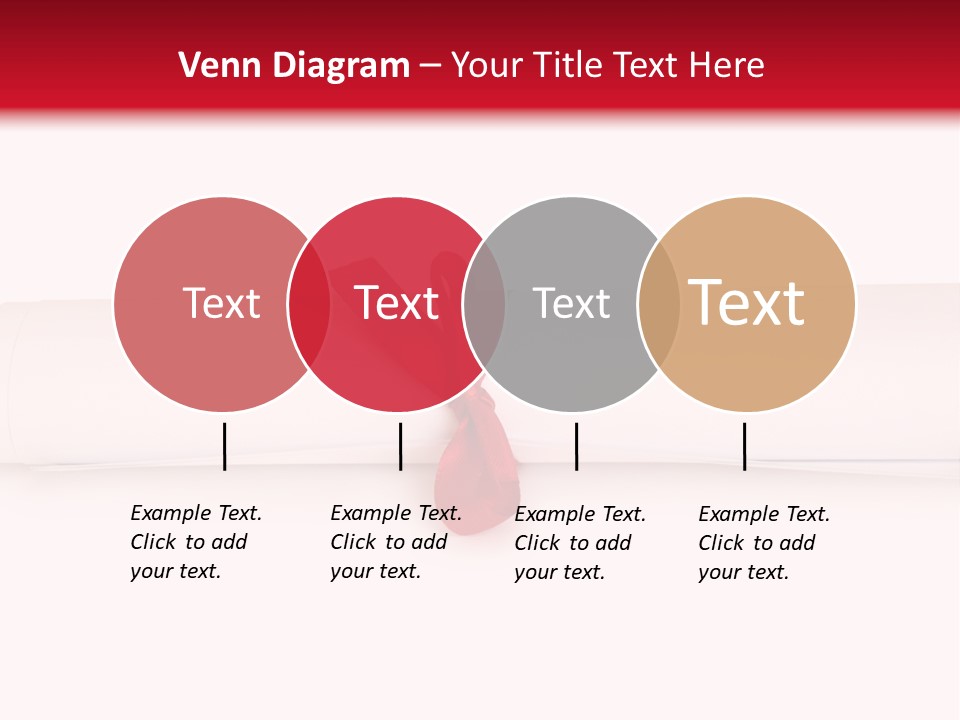 Venn Diagram – Your Title Text Here

Text

Text

Text

Text

Example Text. Click to add your text.

Example Text. Click to add your text.

Example Text. Click to add your text.

Example Text. Click to add your text.